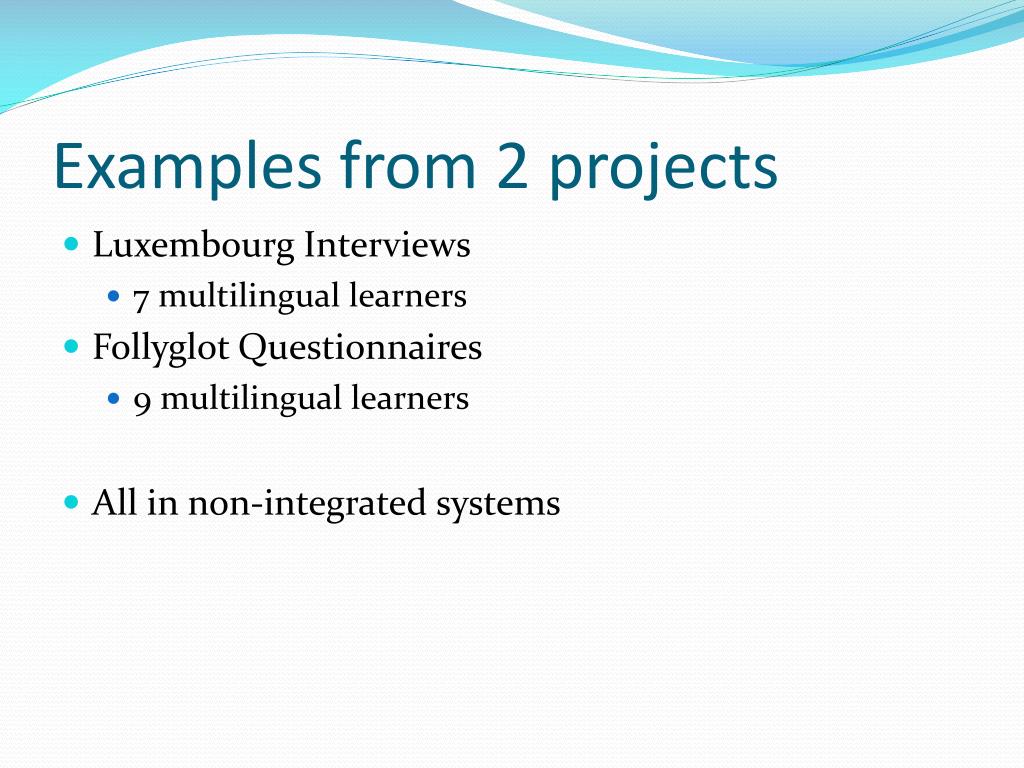 Examples from 2 projects

- Luxembourg Interviews
  - 7 multilingual learners
- Follyglot Questionnaires
  - 9 multilingual learners

- All in non-integrated systems